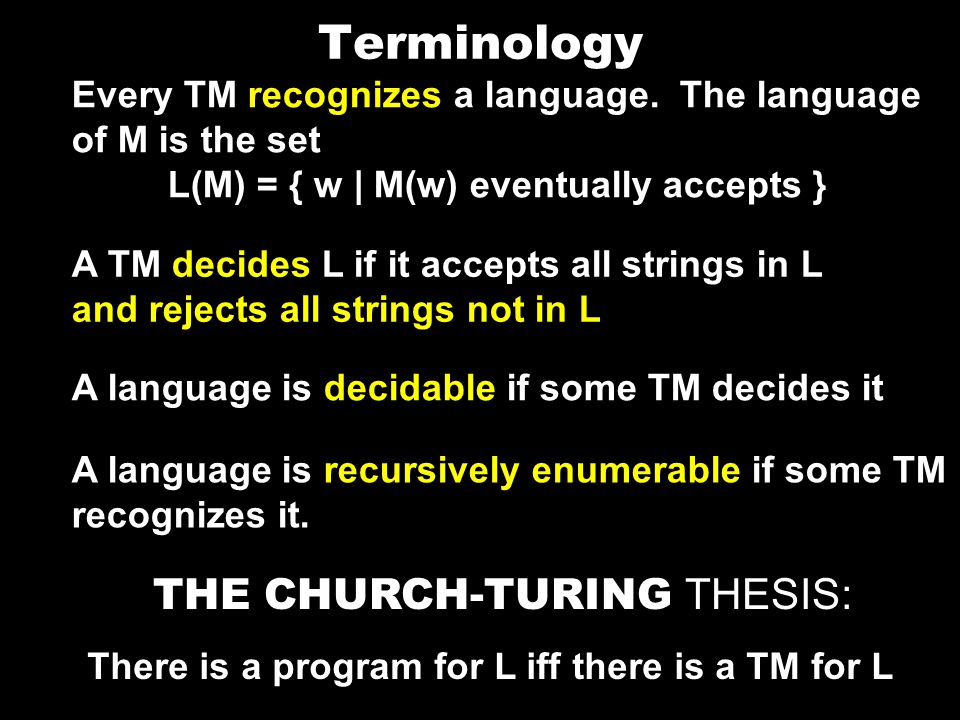 Terminology

Every TM recognizes a language. The language of M is the set

L(M) = { w | M(w) eventually accepts }

A TM decides L if it accepts all strings in L and rejects all strings not in L

A language is decidable if some TM decides it

A language is recursively enumerable if some TM recognizes it.

THE CHURCH-TURING THESIS:

There is a program for L iff there is a TM for L